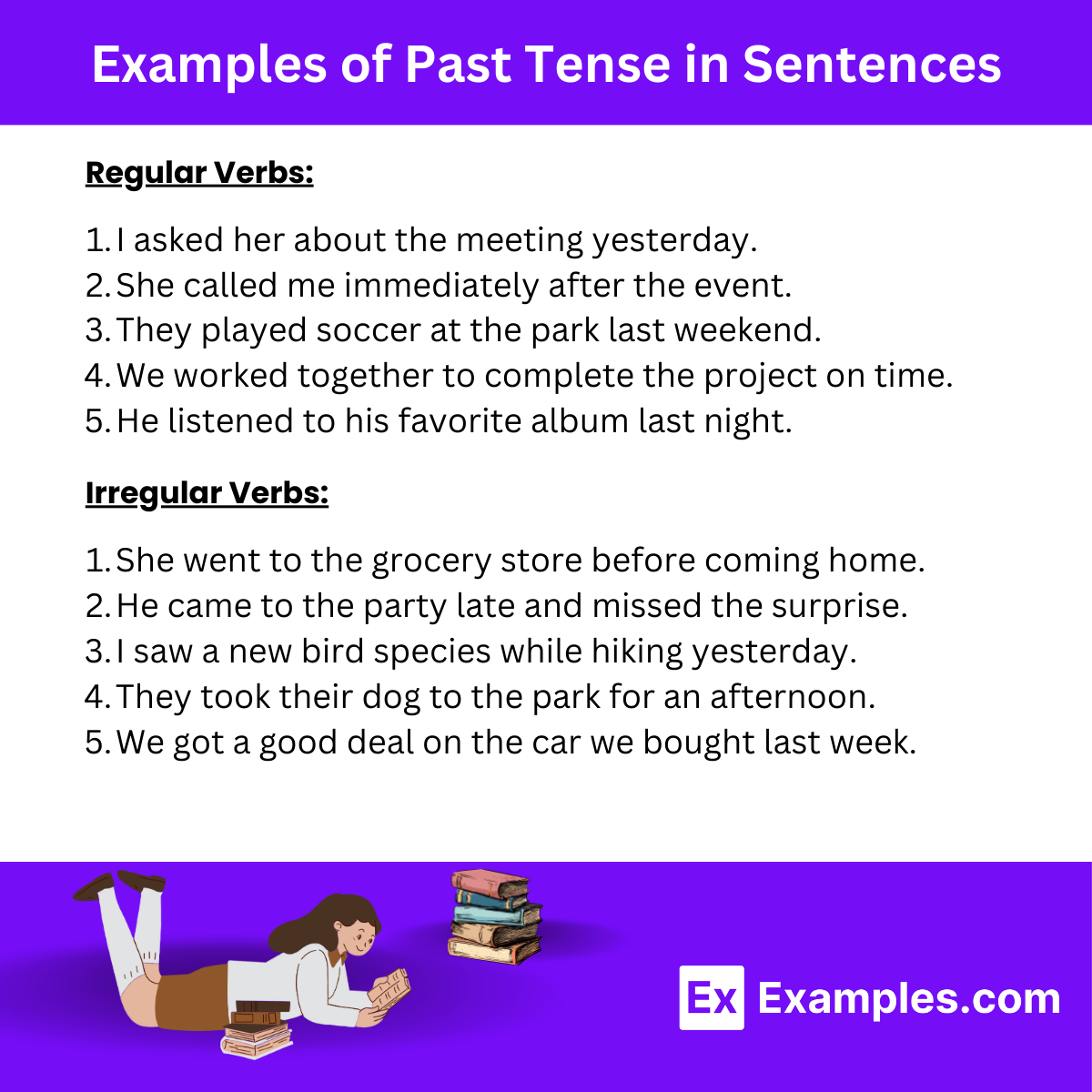 Examples of Past Tense in Sentences

Regular Verbs:

1. I asked her about the meeting yesterday.
2. She called me immediately after the event.
3. They played soccer at the park last weekend.
4. We worked together to complete the project on time.
5. He listened to his favorite album last night.

Irregular Verbs:

1. She went to the grocery store before coming home.
2. He came to the party late and missed the surprise.
3. I saw a new bird species while hiking yesterday.
4. They took their dog to the park for an afternoon.
5. We got a good deal on the car we bought last week.

Ex Examples.com